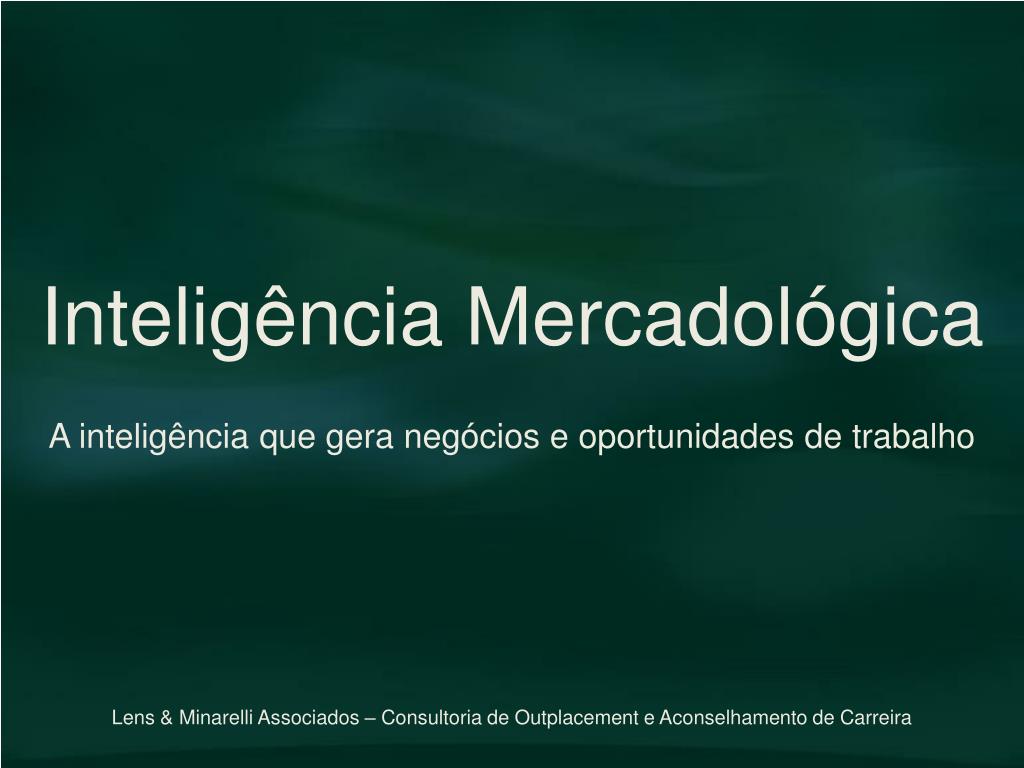 Inteligência Mercadológica

A inteligência que gera negócios e oportunidades de trabalho

Lens & Minarelli Associados – Consultoria de Outplacement e Aconselhamento de Carreira